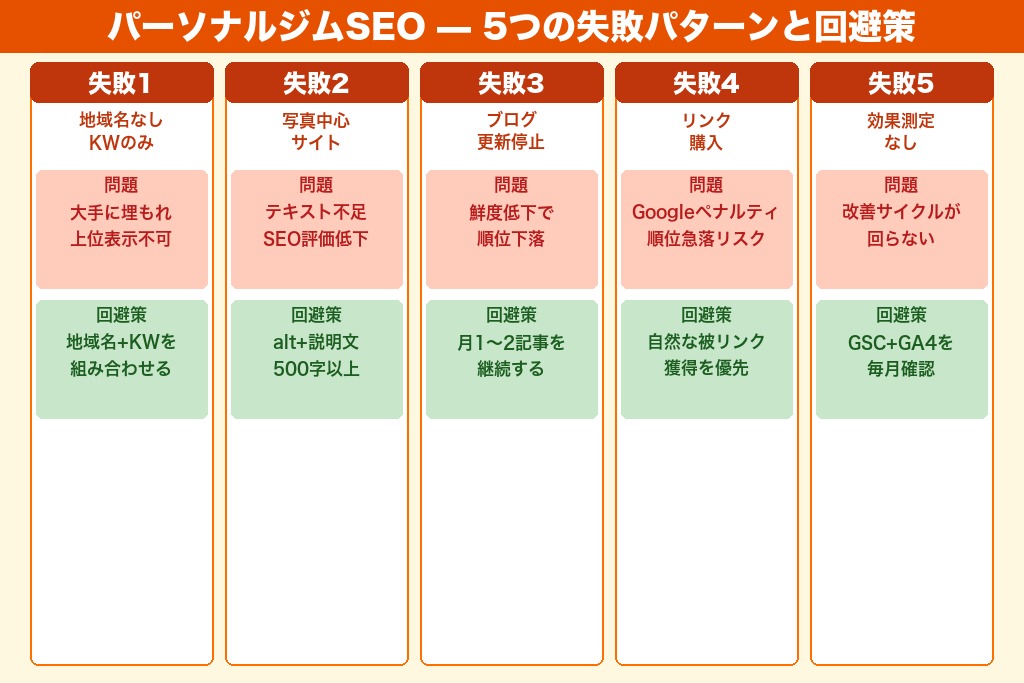 パーソナルジムSEO — 5つの失敗パターンと回避策

失敗1
地域名なし KWのみ
問題
大手に埋もれ 上位表示不可
回避策
地域名+KWを 組み合わせる

失敗2
写真中心 サイト
問題
テキスト不足 SEO評価低下
回避策
alt+説明文 500字以上

失敗3
ブログ 更新停止
問題
鮮度低下で 順位下落
回避策
月1〜2記事を 継続する

失敗4
リンク 購入
問題
Googleペナルティ 順位急落リスク
回避策
自然な被リンク 獲得を優先

失敗5
効果測定 なし
問題
改善サイクルが 回らない
回避策
GSC+GA4を 毎月確認